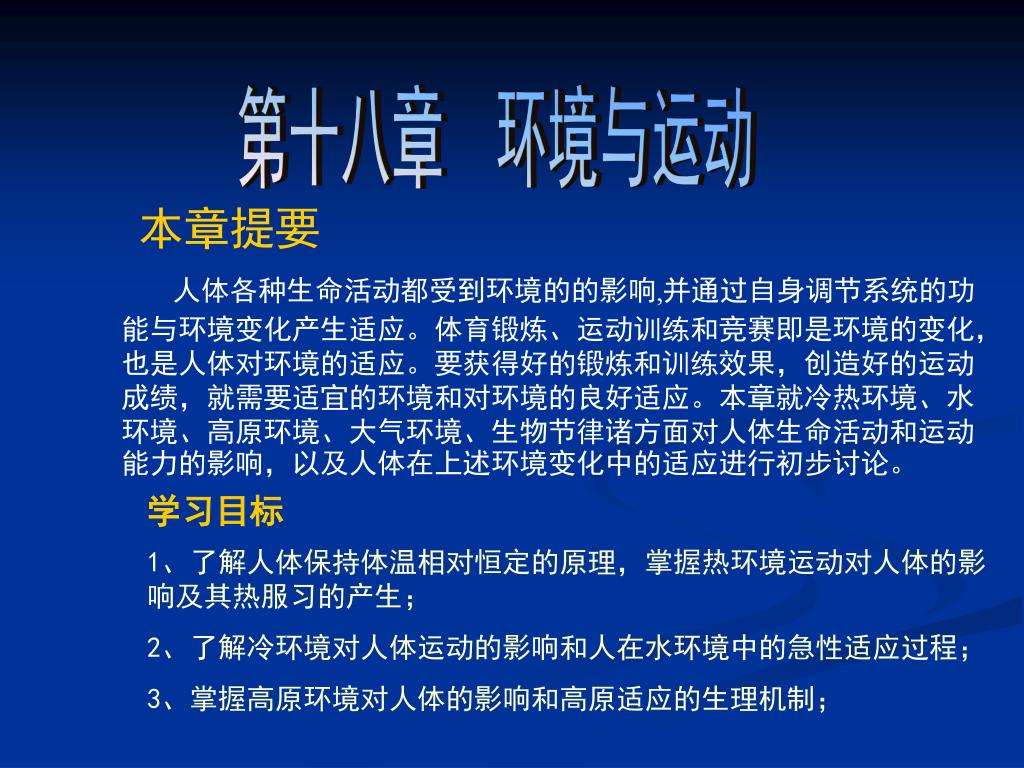 第十八章　环境与运动

本章提要

人体各种生命活动都受到环境的的影响,并通过自身调节系统的功能与环境变化产生适应。体育锻炼、运动训练和竞赛即是环境的变化，也是人体对环境的适应。要获得好的锻炼和训练效果，创造好的运动成绩，就需要适宜的环境和对环境的良好适应。本章就冷热环境、水环境、高原环境、大气环境、生物节律诸方面对人体生命活动和运动能力的影响，以及人体在上述环境变化中的适应进行初步讨论。

学习目标

1、了解人体保持体温相对恒定的原理，掌握热环境运动对人体的影响及其热服习的产生；

2、了解冷环境对人体运动的影响和人在水环境中的急性适应过程；

3、掌握高原环境对人体的影响和高原适应的生理机制；